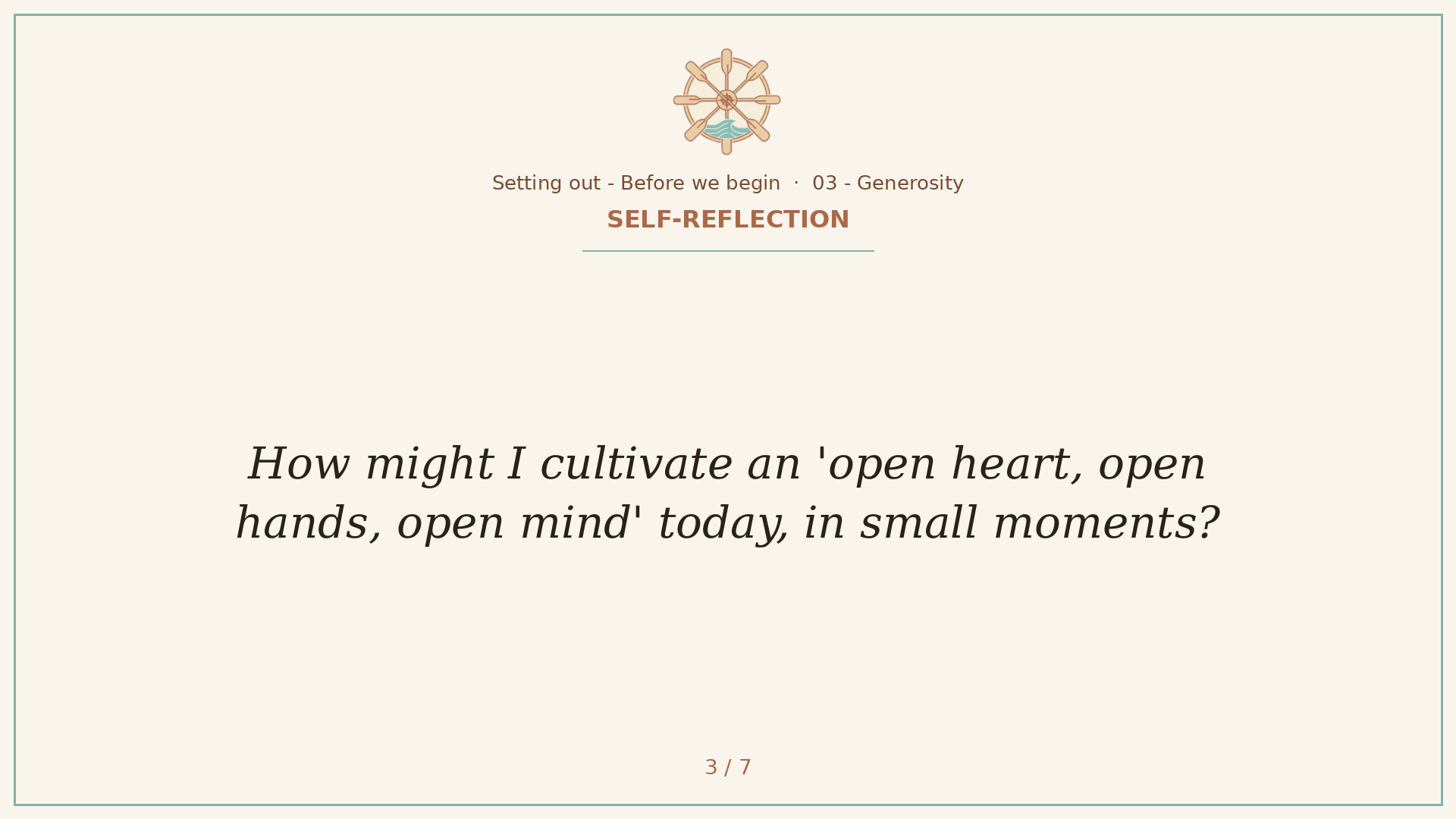 Setting out - Before we begin · 03 - Generosity

SELF-REFLECTION

How might I cultivate an 'open heart, open hands, open mind' today, in small moments?

3 / 7